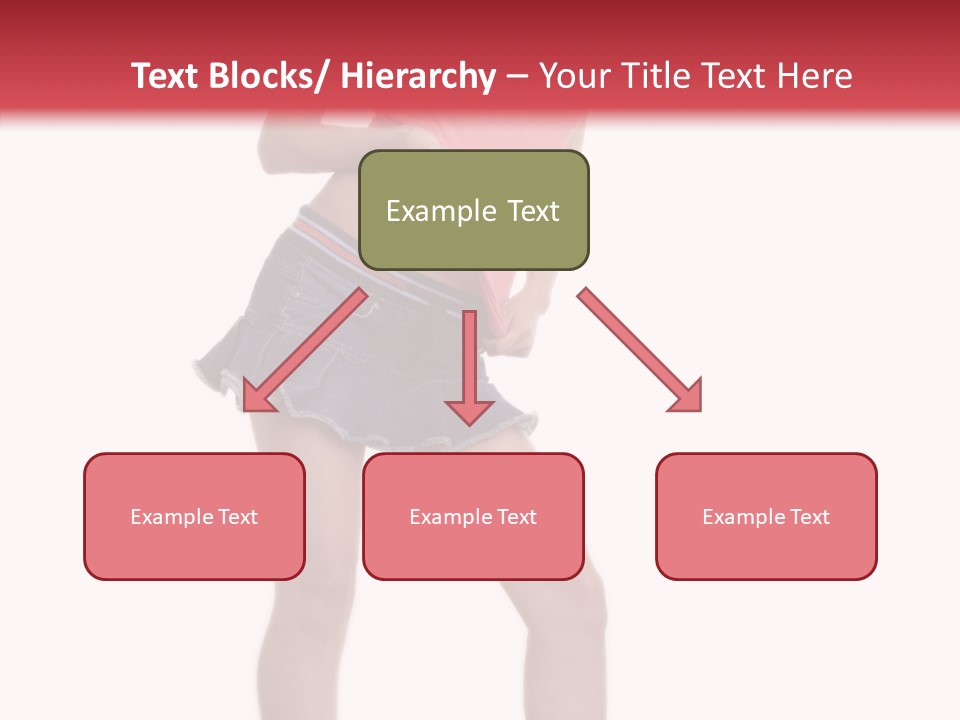 Text Blocks/ Hierarchy – Your Title Text Here

Example Text

Example Text

Example Text

Example Text